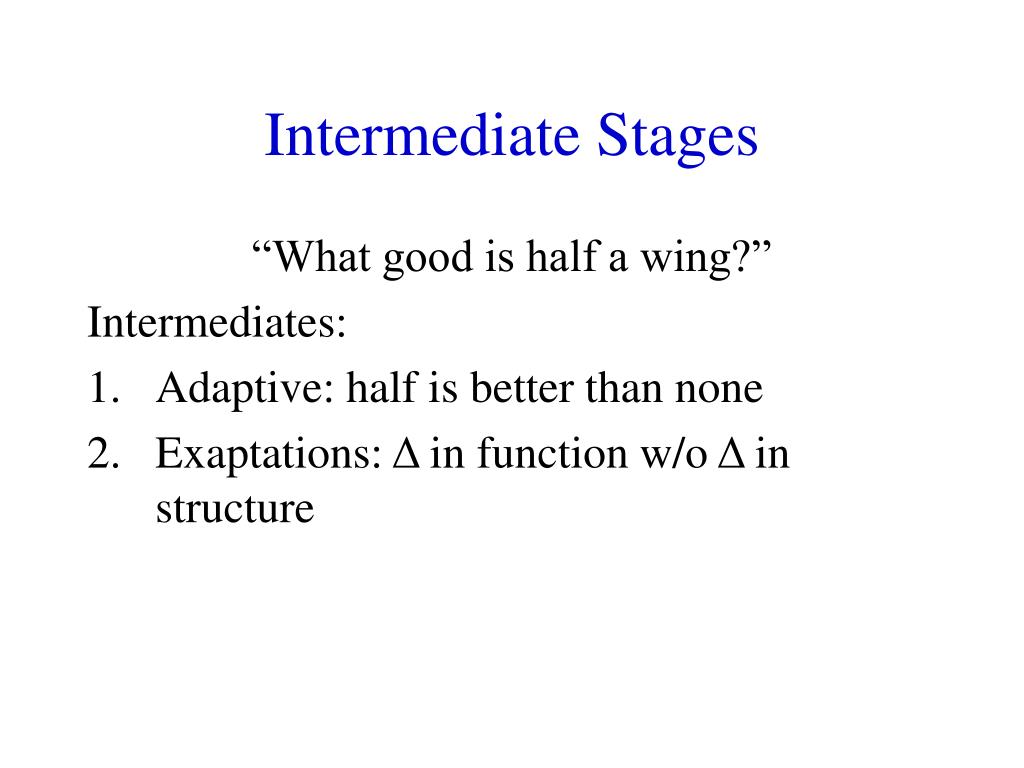 Intermediate Stages

“What good is half a wing?”

Intermediates:

1. Adaptive: half is better than none
2. Exaptations: $\Delta$ in function w/o $\Delta$ in structure